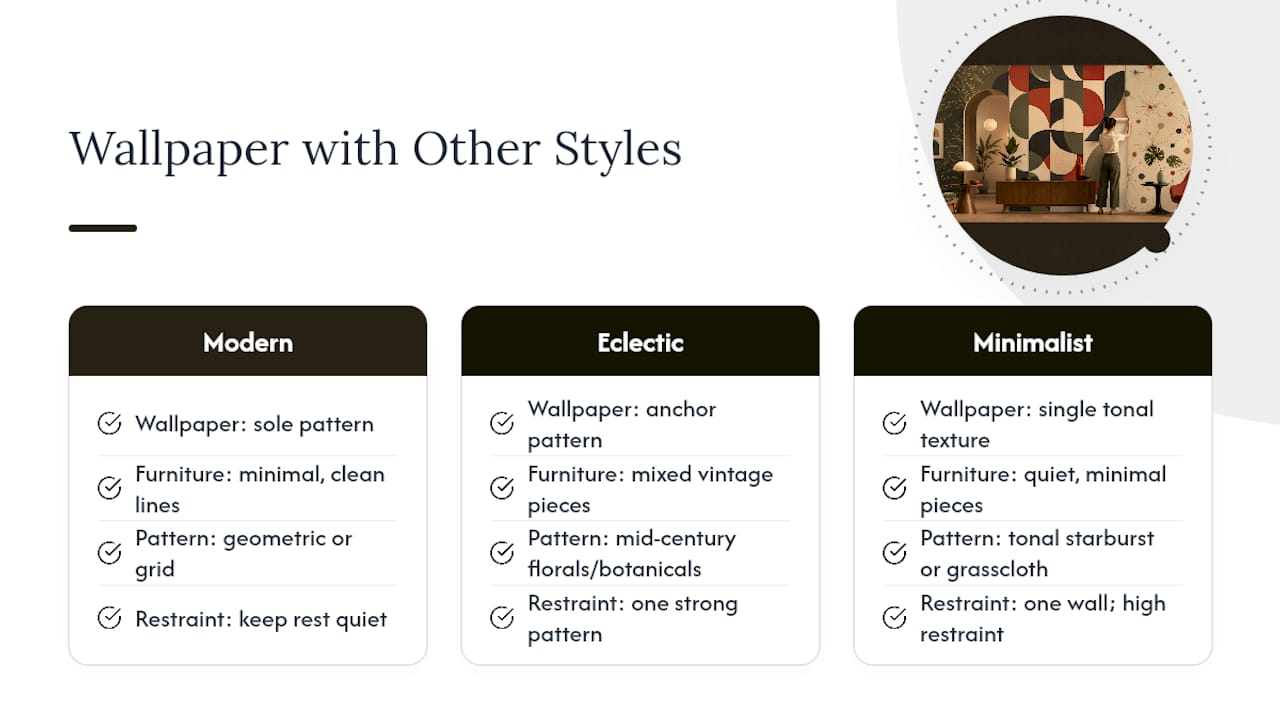 Wallpaper with Other Styles

Modern

Wallpaper: sole pattern

Furniture: minimal, clean lines

Pattern: geometric or grid

Restraint: keep rest quiet

Eclectic

Wallpaper: anchor pattern

Furniture: mixed vintage pieces

Pattern: mid-century florals/botanicals

Restraint: one strong pattern

Minimalist

Wallpaper: single tonal texture

Furniture: quiet, minimal pieces

Pattern: tonal starburst or grasscloth

Restraint: one wall; high restraint